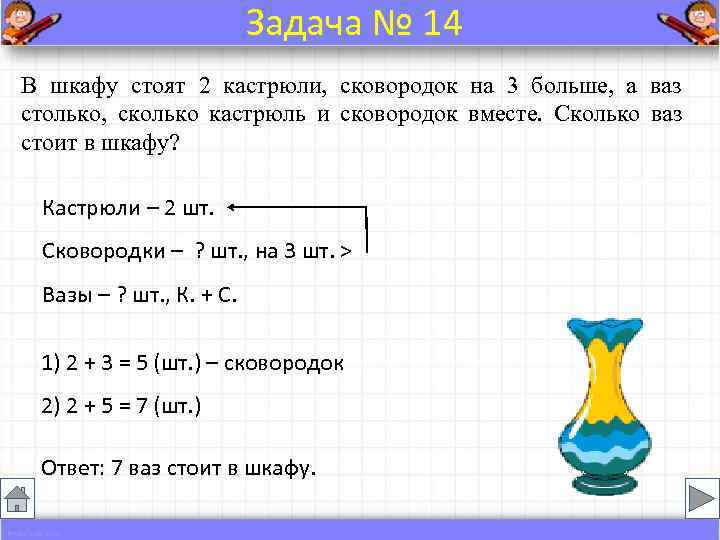 Задача № 14

В шкафу стоят 2 кастрюли, сковородок на 3 больше, а ваз столько, сколько кастрюль и сковородок вместе. Сколько ваз стоит в шкафу?

Кастрюли – 2 шт.

Сковородки – ? шт., на 3 шт. >

Вазы – ? шт., К. + С.

1) 2 + 3 = 5 (шт.) – сковородок

2) 2 + 5 = 7 (шт.)

Ответ: 7 ваз стоит в шкафу.